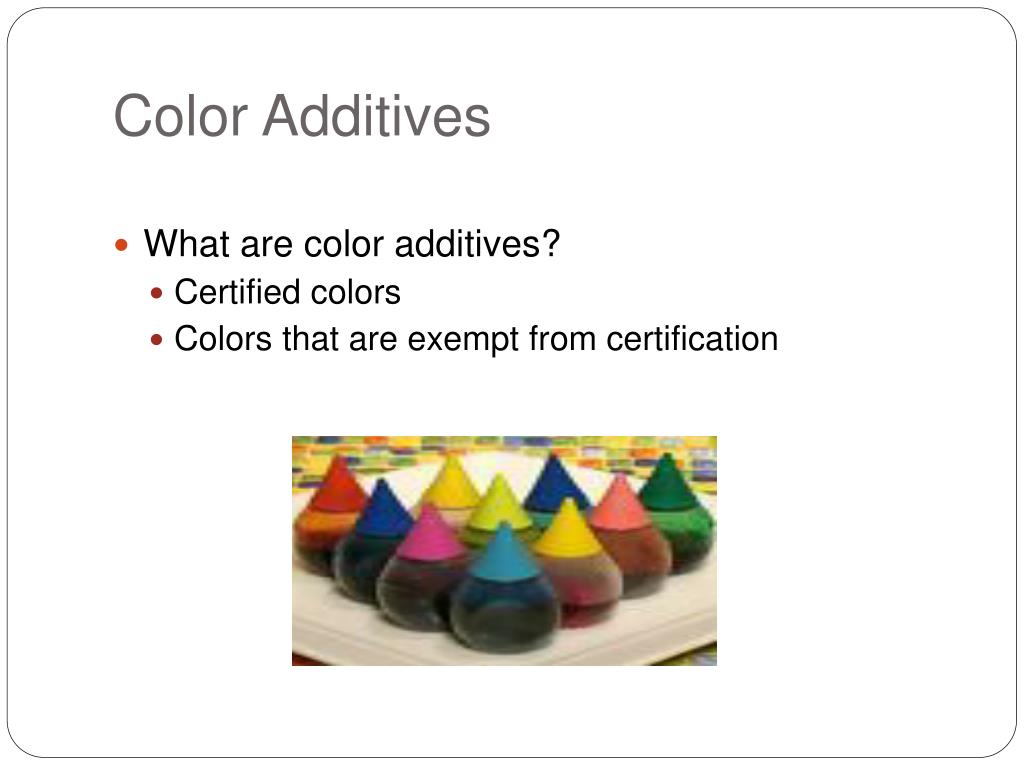 Color Additives

What are color additives?
Certified colors
Colors that are exempt from certification